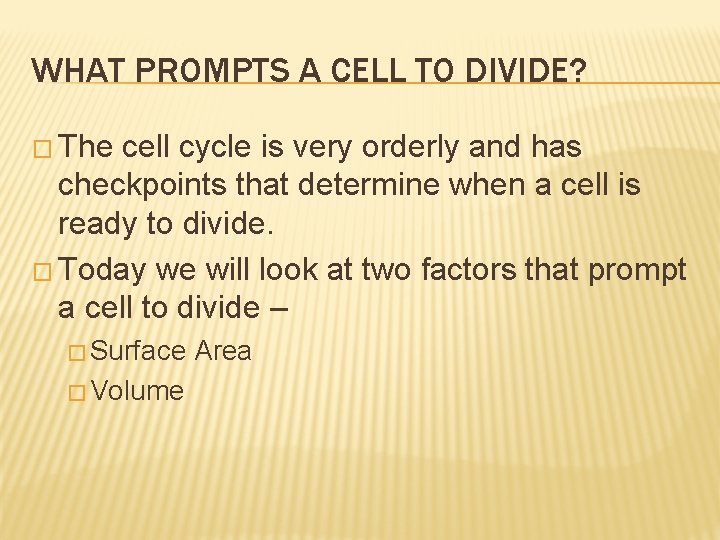 WHAT PROMPTS A CELL TO DIVIDE?

□ The cell cycle is very orderly and has checkpoints that determine when a cell is ready to divide.

□ Today we will look at two factors that prompt a cell to divide –

□ Surface Area

□ Volume